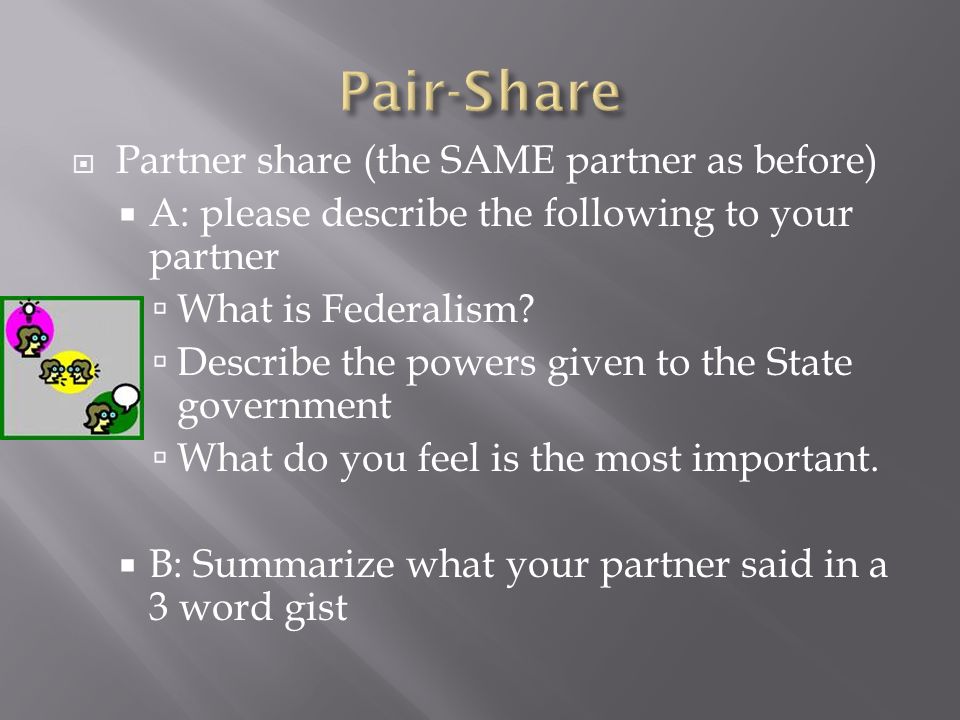 Pair-Share

Partner share (the SAME partner as before)

A: please describe the following to your partner

What is Federalism?

Describe the powers given to the State government

What do you feel is the most important.

B: Summarize what your partner said in a 3 word gist